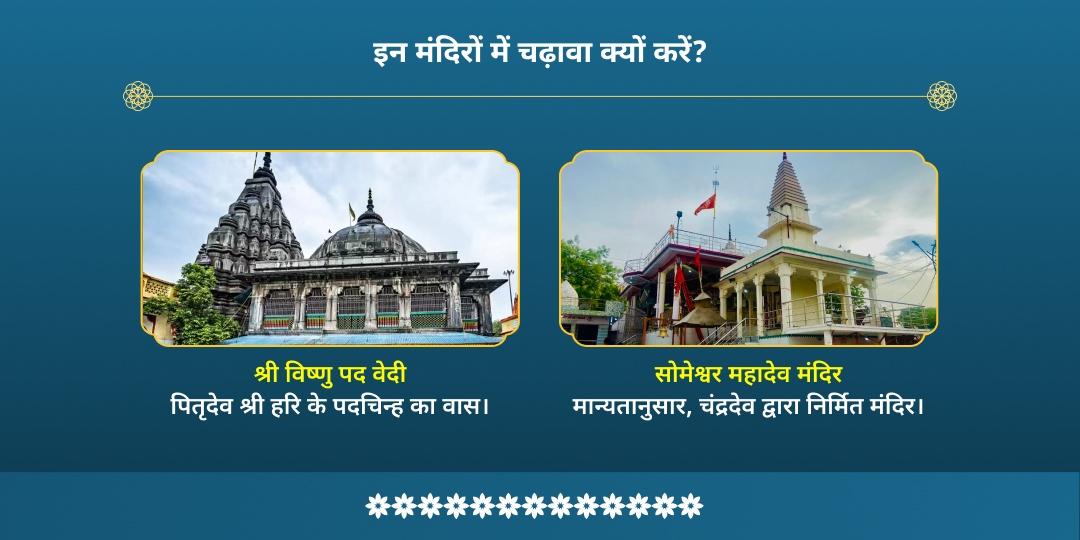 इन मंदिरों में चढ़ावा क्यों करें?

श्री विष्णु पद वेदी
पितृदेव श्री हरि के पदचिन्ह का वास।

सोमेश्वर महादेव मंदिर
मान्यतानुसार, चंद्रदेव द्वारा निर्मित मंदिर।